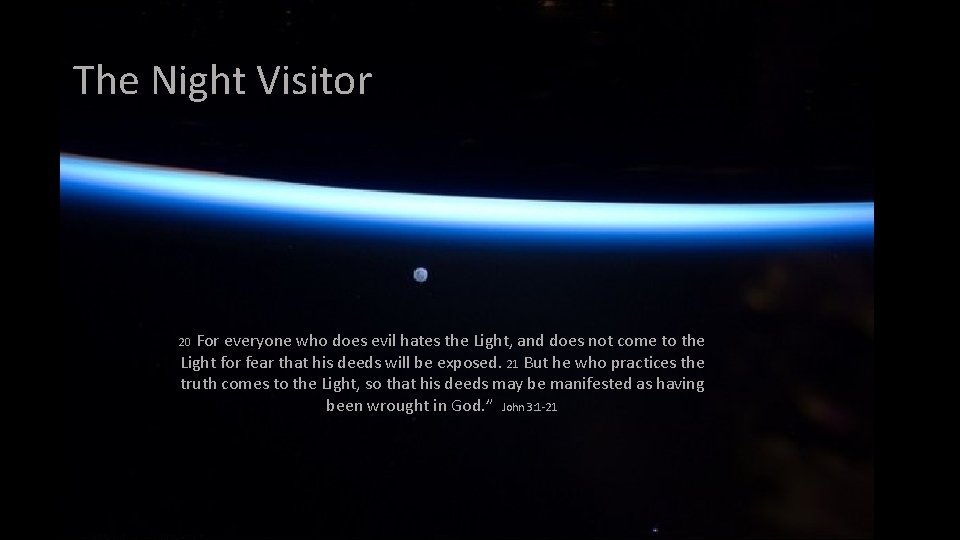 The Night Visitor

20 For everyone who does evil hates the Light, and does not come to the Light for fear that his deeds will be exposed. 21 But he who practices the truth comes to the Light, so that his deeds may be manifested as having been wrought in God.” John 3:1-21